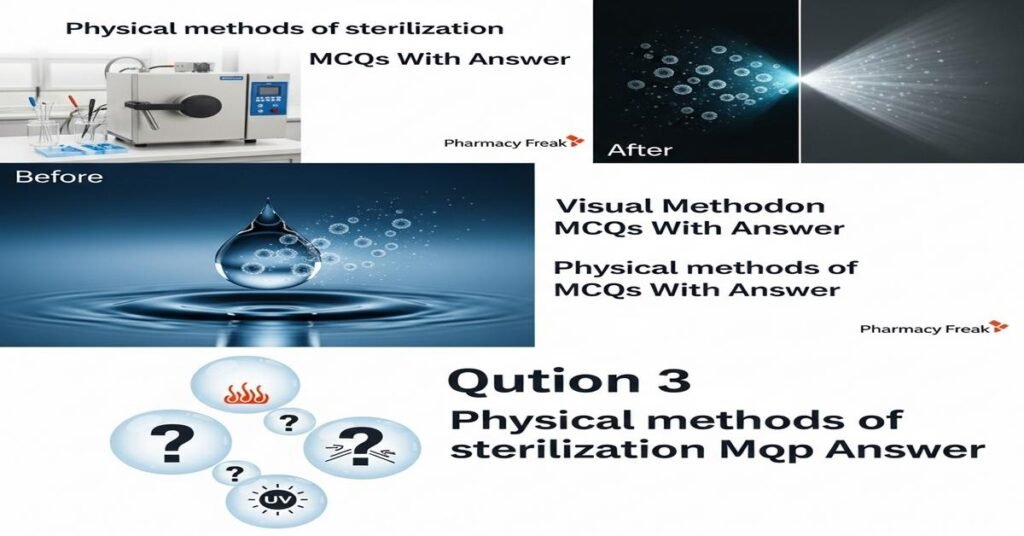 Physical methods of sterilization

MCQs With Answer

Pharmacy Freak

After

Before

Visual Methodon
MCQs With Answer

Physical methods of
MCQs With Answer

Pharmacy Freak

?

?

?

?

UV

Qution 3

Physical methods of sterilization Mqp Answer